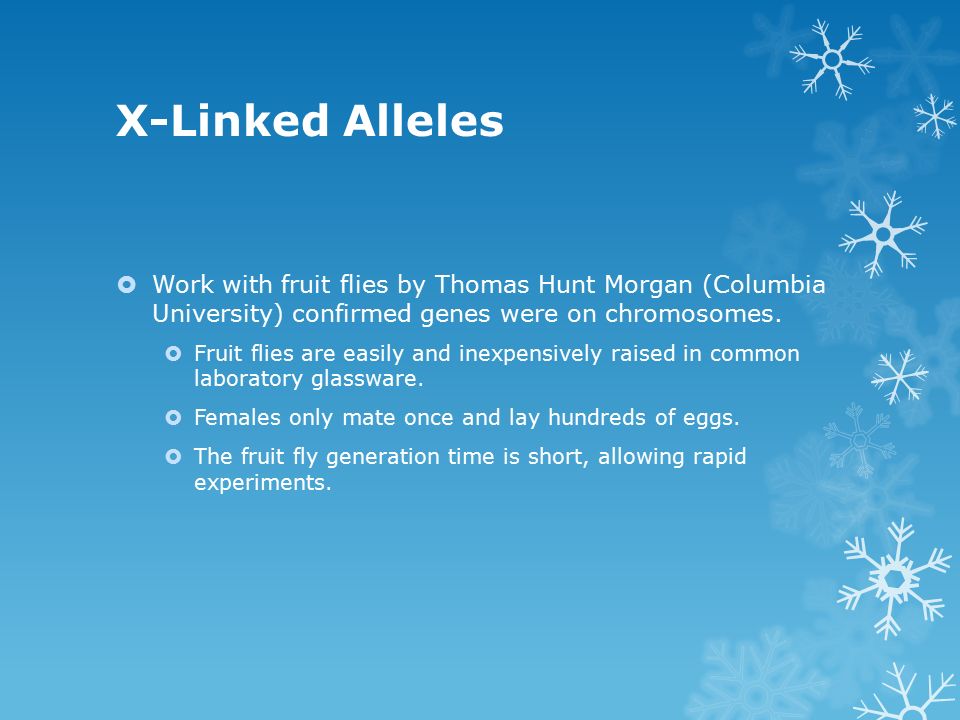 X-Linked Alleles

Work with fruit flies by Thomas Hunt Morgan (Columbia University) confirmed genes were on chromosomes.

Fruit flies are easily and inexpensively raised in common laboratory glassware.

Females only mate once and lay hundreds of eggs.

The fruit fly generation time is short, allowing rapid experiments.